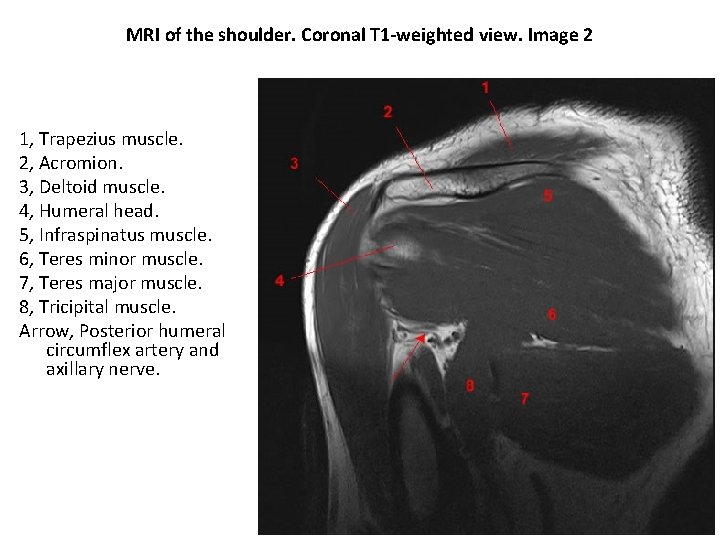 MRI of the shoulder. Coronal T1-weighted view. Image 2

1, Trapezius muscle.
2, Acromion.
3, Deltoid muscle.
4, Humeral head.
5, Infraspinatus muscle.
6, Teres minor muscle.
7, Teres major muscle.
8, Tricipital muscle.
Arrow, Posterior humeral circumflex artery and axillary nerve.

1
2
3
5
4
6
8
7